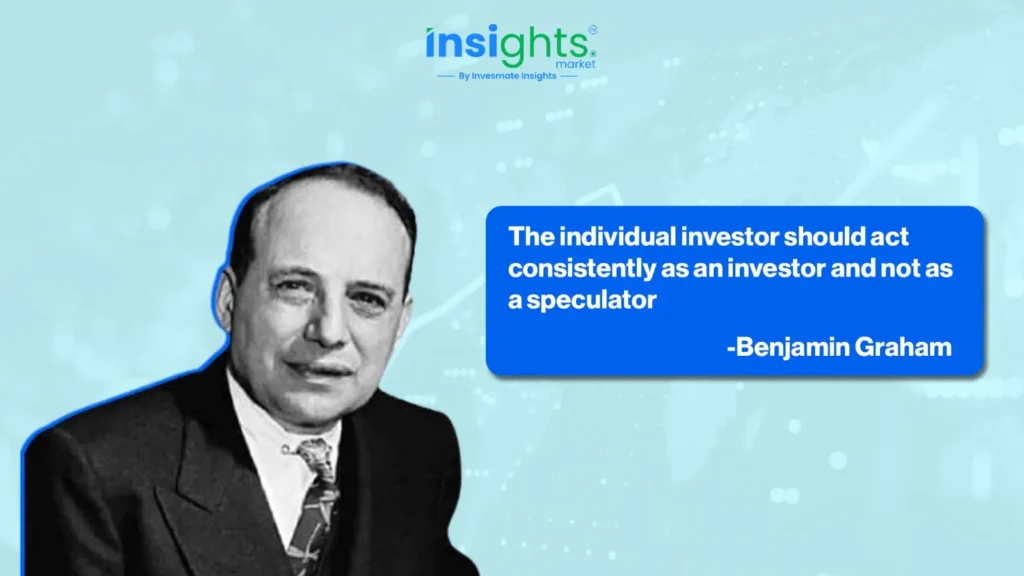 insights
market
By Invesmate Insights

The individual investor should act consistently as an investor and not as a speculator

-Benjamin Graham